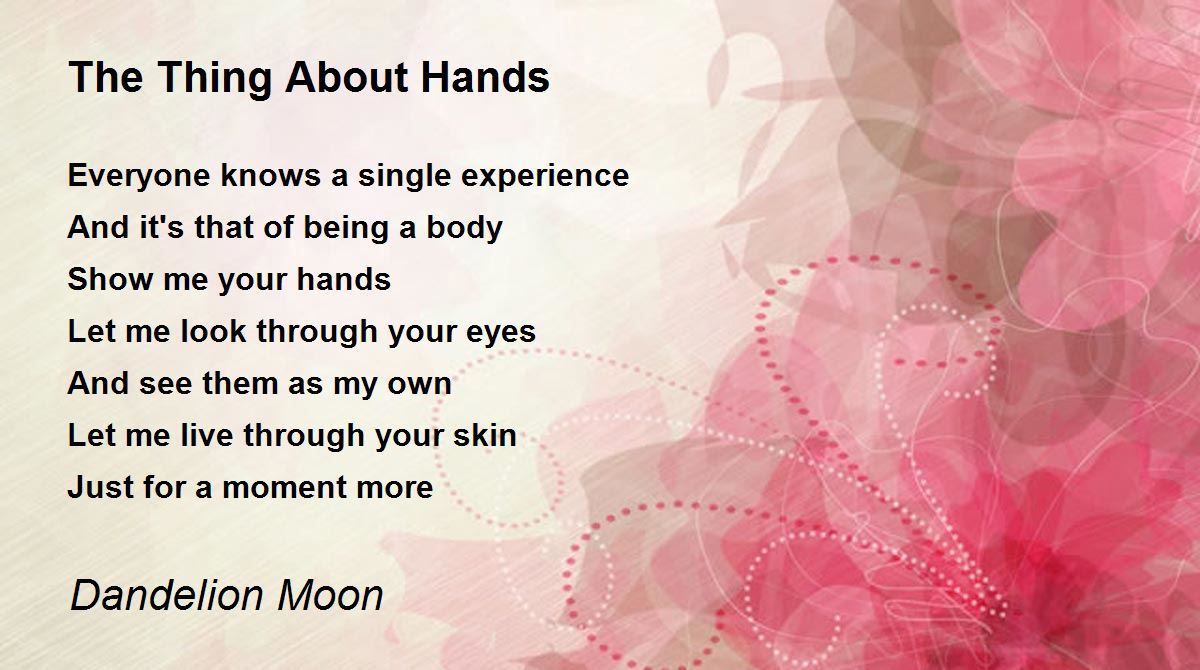 The Thing About Hands

Everyone knows a single experience
And it's that of being a body
Show me your hands
Let me look through your eyes
And see them as my own
Let me live through your skin
Just for a moment more

Dandelion Moon